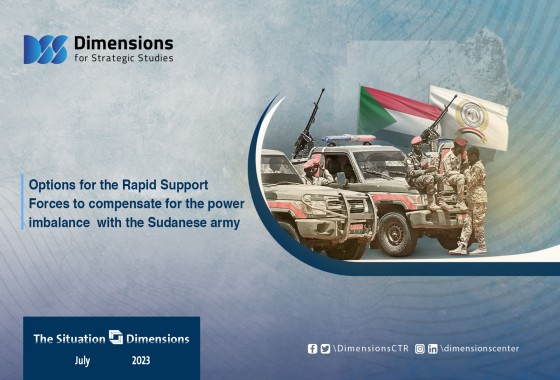 Dimensions
for Strategic Studies

Options for the Rapid Support Forces to compensate for the power imbalance with the Sudanese army

The Situation Dimensions
July 2023

\DimensionsCTR \dimensionscenter